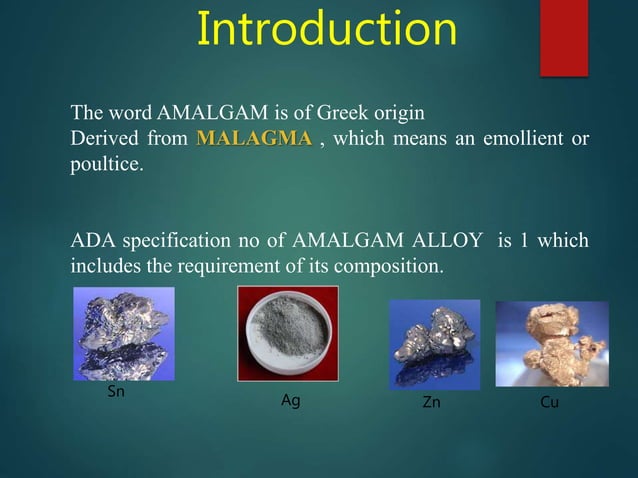 Introduction

The word AMALGAM is of Greek origin
Derived from MALAGMA , which means an emollient or poultice.

ADA specification no of AMALGAM ALLOY is 1 which includes the requirement of its composition.

Sn

Ag

Zn

Cu